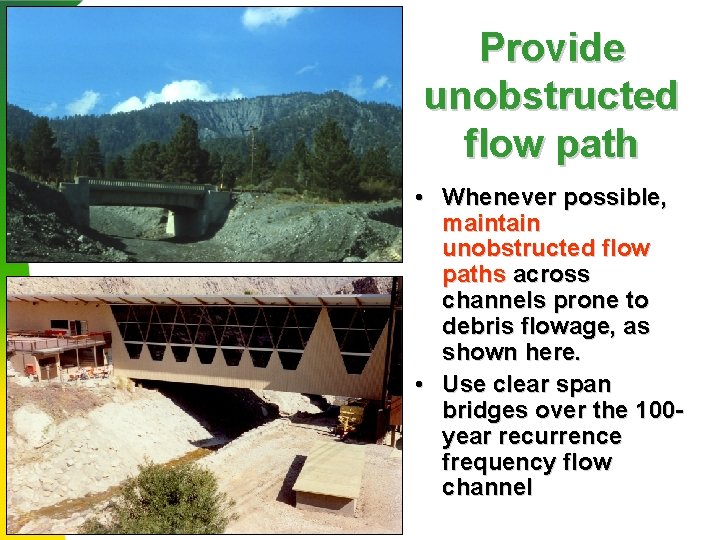 Provide unobstructed flow path

• Whenever possible, maintain unobstructed flow paths across channels prone to debris flowage, as shown here.

• Use clear span bridges over the 100-year recurrence frequency flow channel